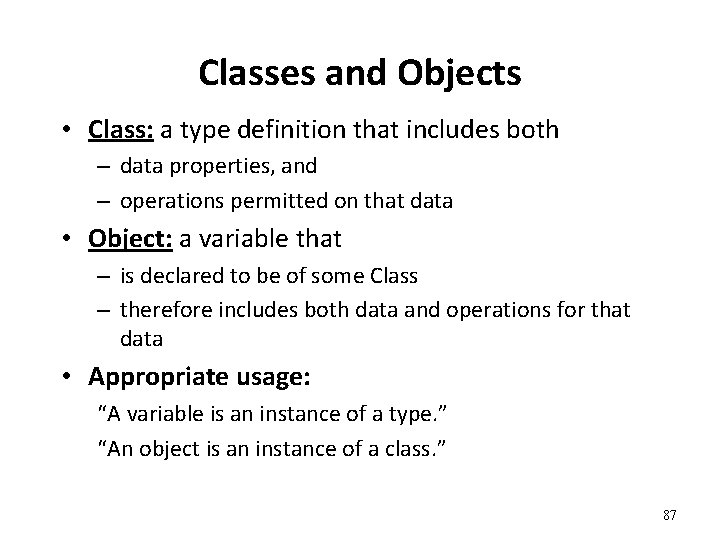 Classes and Objects

• Class: a type definition that includes both
  – data properties, and
  – operations permitted on that data

• Object: a variable that
  – is declared to be of some Class
  – therefore includes both data and operations for that data

• Appropriate usage:
“A variable is an instance of a type.”
“An object is an instance of a class.”

87